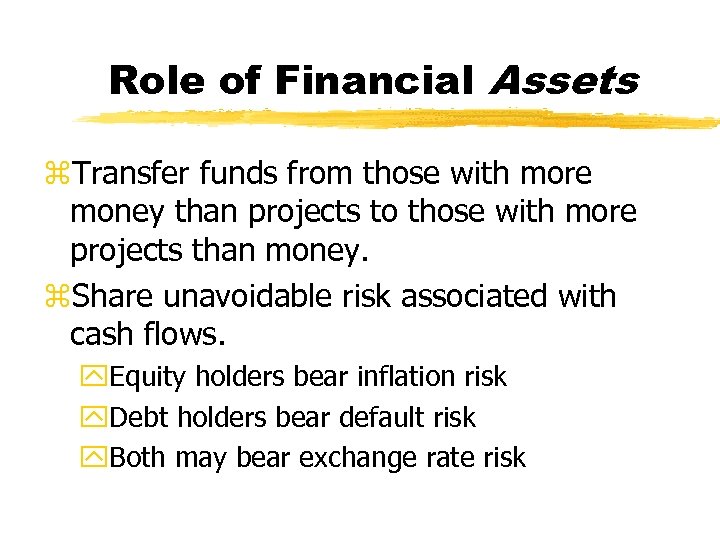 Role of Financial Assets

Transfer funds from those with more money than projects to those with more projects than money.

Share unavoidable risk associated with cash flows.

Equity holders bear inflation risk

Debt holders bear default risk

Both may bear exchange rate risk